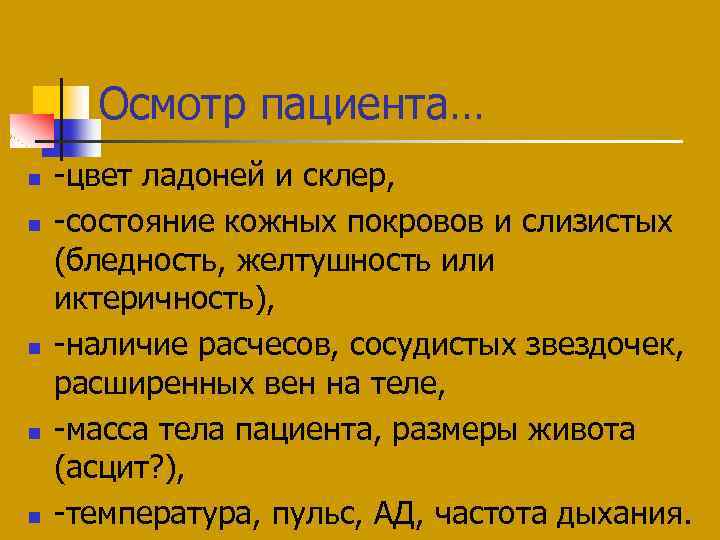 Осмотр пациента…

- -цвет ладоней и склер,
- -состояние кожных покровов и слизистых (бледность, желтушность или иктеричность),
- -наличие расчесов, сосудистых звездочек, расширенных вен на теле,
- -масса тела пациента, размеры живота (асцит?),
- -температура, пульс, АД, частота дыхания.